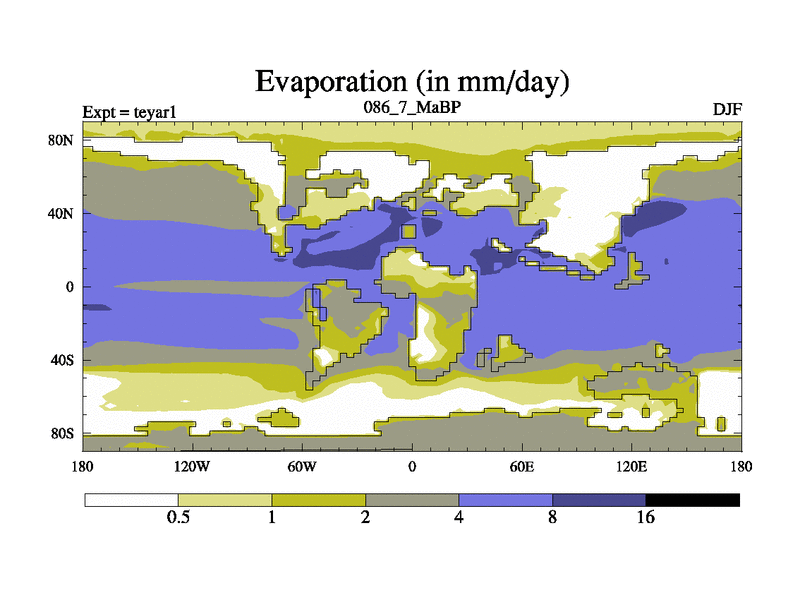 Evaporation (in mm/day)

Expt = teyar1
086_7_MaBP
DJF

80N
40N
0
40S
80S

180
120W
60W
0
60E
120E
180

0.5
1
2
4
8
16